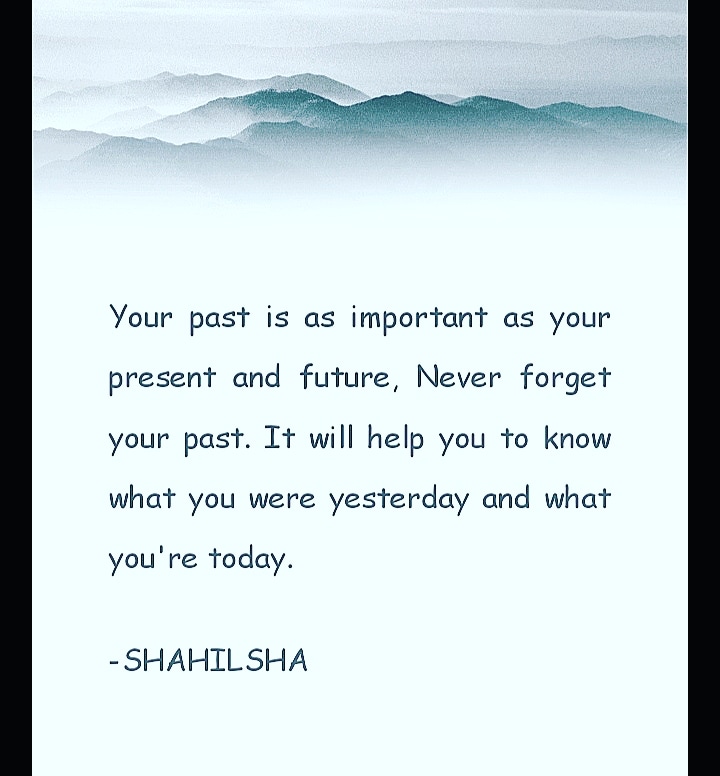 Your past is as important as your present and future, Never forget your past. It will help you to know what you were yesterday and what you're today.

-SHAHILSHA